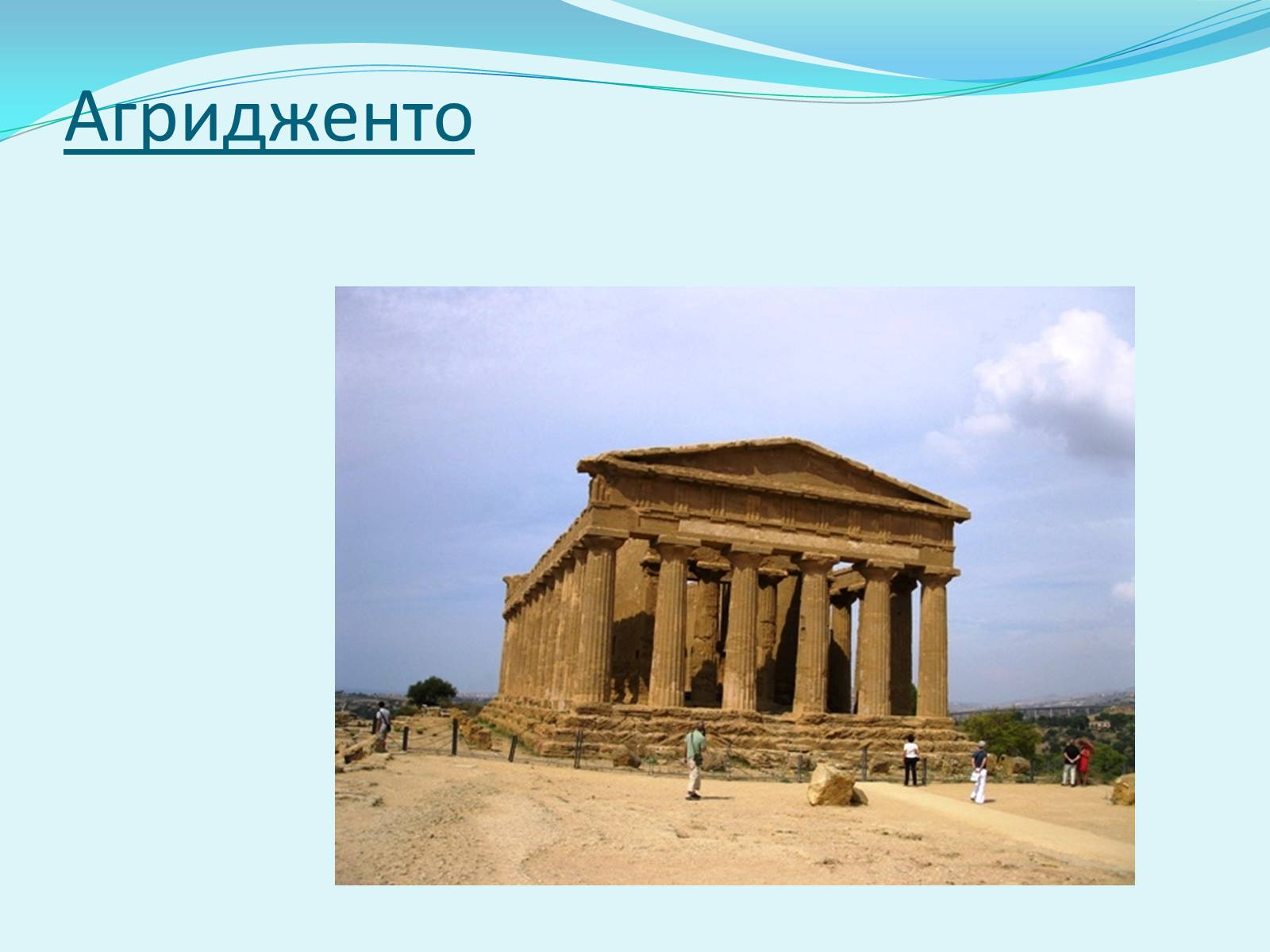 Агридженто